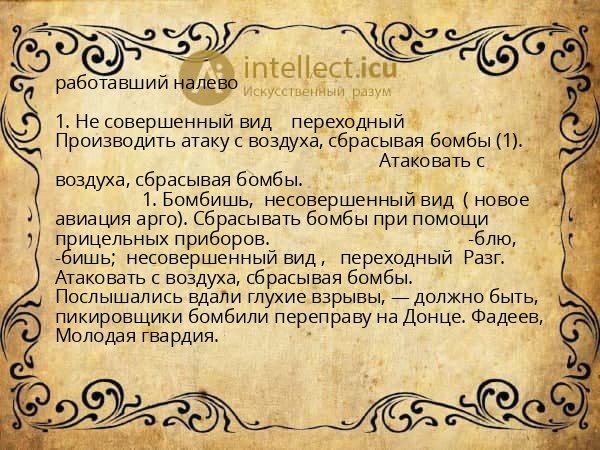 intellect.icu
Искусственный разум

работавший налево

1. Не совершенный вид переходный Производить атаку с воздуха, сбрасывая бомбы (1). Атаковать с воздуха, сбрасывая бомбы. 1. Бомбишь, несовершенный вид ( новое авиация арго). Сбрасывать бомбы при помощи прицельных приборов. -блю, -бишь; несовершенный вид , переходный Разг. Атаковать с воздуха, сбрасывая бомбы. Послышались вдали глухие взрывы, — должно быть, пикировщики бомбили переправу на Донце. Фадеев, Молодая гвардия.